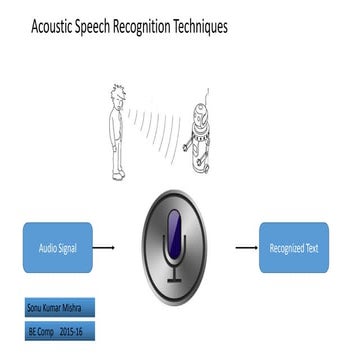 Acoustic Speech Recognition Techniques

Audio Signal

Recognized Text

Sonu Kumar Mishra

BE Comp 2015-16